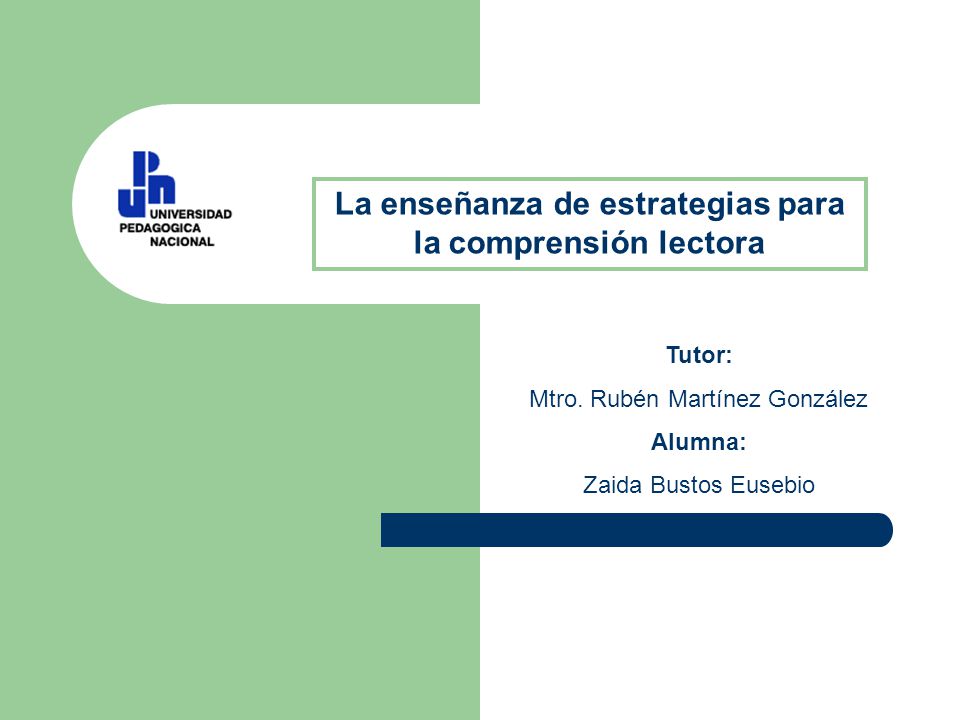 UNIVERSIDAD PEDAGOGICA NACIONAL

La enseñanza de estrategias para la comprensión lectora

Tutor:

Mtro. Rubén Martínez González

Alumna:

Zaida Bustos Eusebio